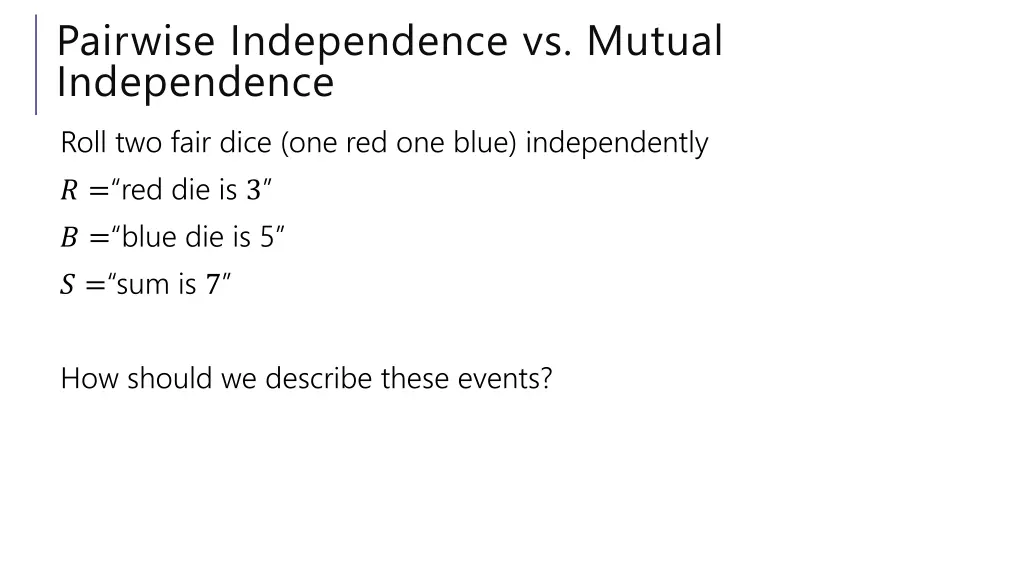 Pairwise Independence vs. Mutual Independence

Roll two fair dice (one red one blue) independently

$R =$"red die is $3$"

$B =$"blue die is 5"

$S =$"sum is $7$"

How should we describe these events?